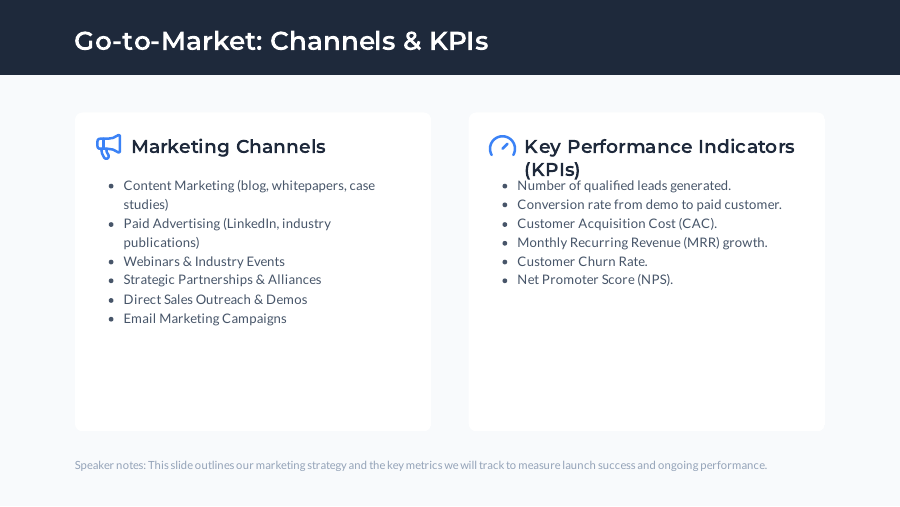 Go-to-Market: Channels & KPIs

Marketing Channels

- Content Marketing (blog, whitepapers, case studies)
- Paid Advertising (LinkedIn, industry publications)
- Webinars & Industry Events
- Strategic Partnerships & Alliances
- Direct Sales Outreach & Demos
- Email Marketing Campaigns

Key Performance Indicators (KPIs)

- Number of qualified leads generated.
- Conversion rate from demo to paid customer.
- Customer Acquisition Cost (CAC).
- Monthly Recurring Revenue (MRR) growth.
- Customer Churn Rate.
- Net Promoter Score (NPS).

Speaker notes: This slide outlines our marketing strategy and the key metrics we will track to measure launch success and ongoing performance.